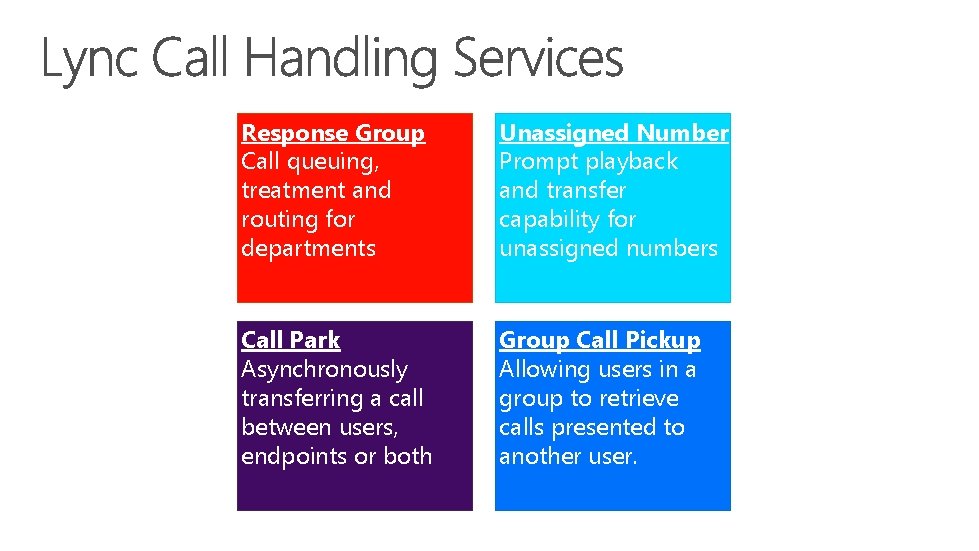 Lync Call Handling Services

Response Group
Call queuing, treatment and routing for departments

Unassigned Number
Prompt playback and transfer capability for unassigned numbers

Call Park
Asynchronously transferring a call between users, endpoints or both

Group Call Pickup
Allowing users in a group to retrieve calls presented to another user.